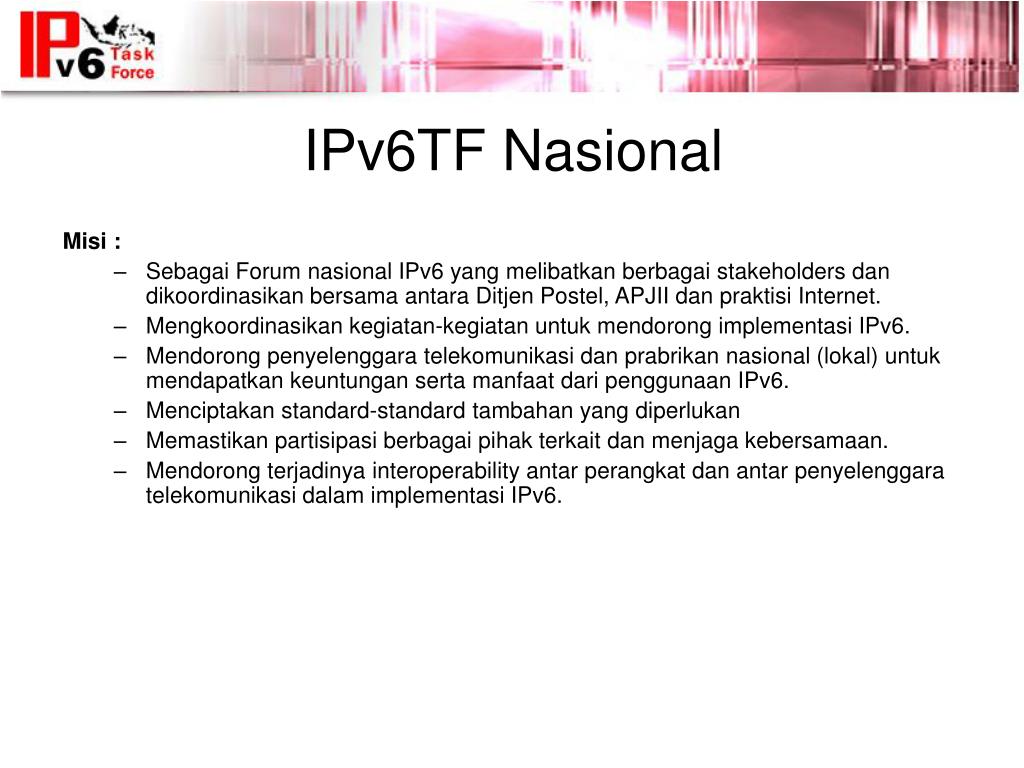 IPv6 Task Force

IPv6TF Nasional

Misi :

– Sebagai Forum nasional IPv6 yang melibatkan berbagai stakeholders dan dikoordinasikan bersama antara Ditjen Postel, APJII dan praktisi Internet.
– Mengkoordinasikan kegiatan-kegiatan untuk mendorong implementasi IPv6.
– Mendorong penyelenggara telekomunikasi dan prabrikan nasional (lokal) untuk mendapatkan keuntungan serta manfaat dari penggunaan IPv6.
– Menciptakan standard-standard tambahan yang diperlukan
– Memastikan partisipasi berbagai pihak terkait dan menjaga kebersamaan.
– Mendorong terjadinya interoperability antar perangkat dan antar penyelenggara telekomunikasi dalam implementasi IPv6.